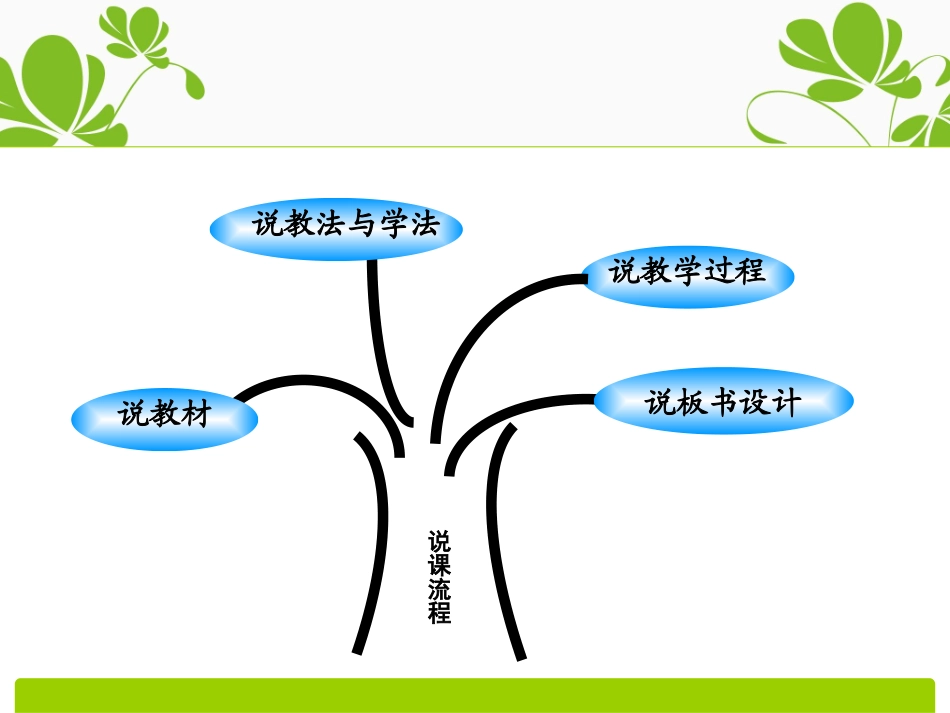 说教法与学法

说教学过程

说教材

说板书设计

说课流程